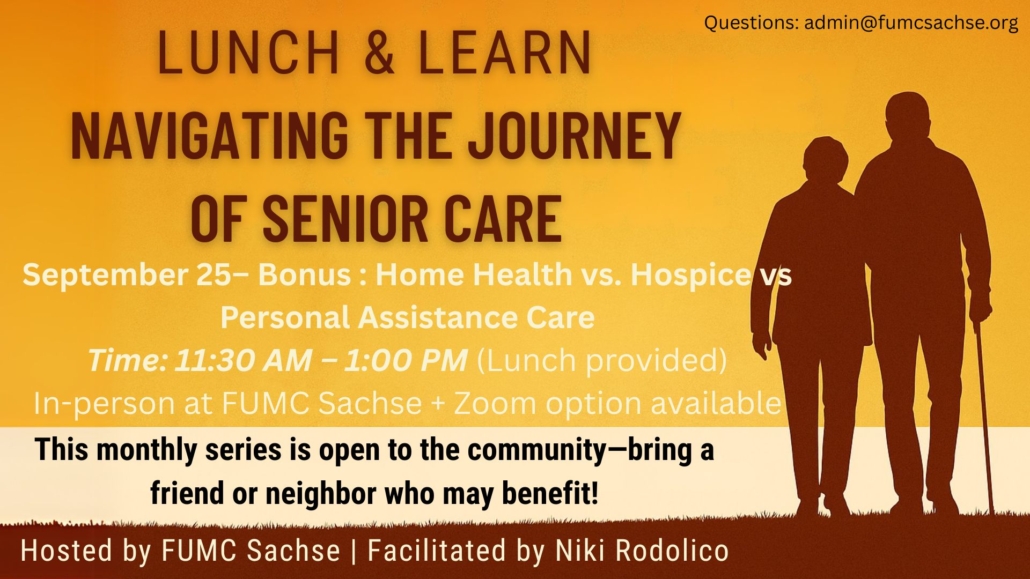 Questions: admin@fumcsachse.org

LUNCH & LEARN
NAVIGATING THE JOURNEY OF SENIOR CARE

September 25– Bonus : Home Health vs. Hospice vs Personal Assistance Care

Time: 11:30 AM – 1:00 PM (Lunch provided)

In-person at FUMC Sachse + Zoom option available

This monthly series is open to the community—bring a friend or neighbor who may benefit!

Hosted by FUMC Sachse | Facilitated by Niki Rodolico